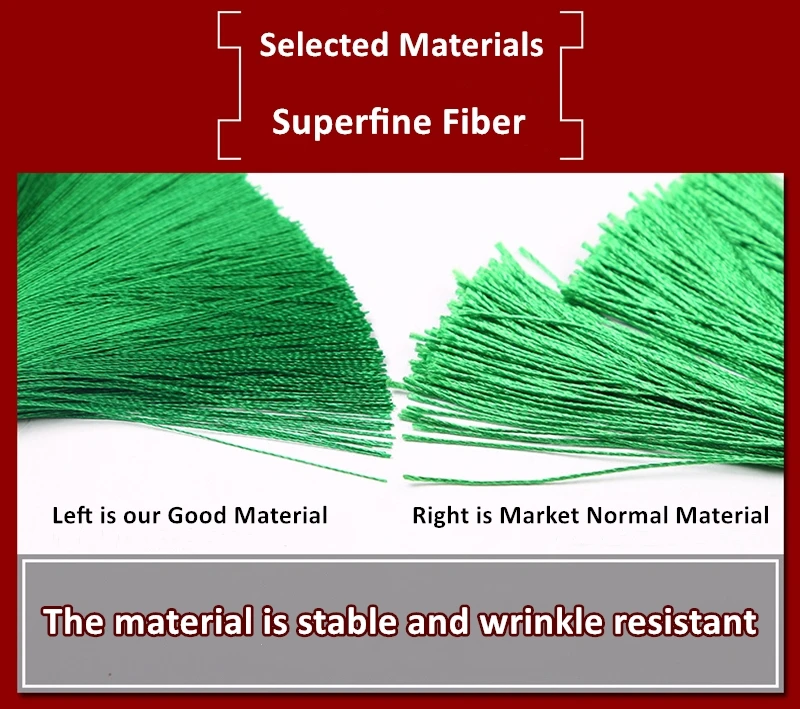 Selected Materials

Superfine Fiber

Left is our Good Material

Right is Market Normal Material

The material is stable and wrinkle resistant